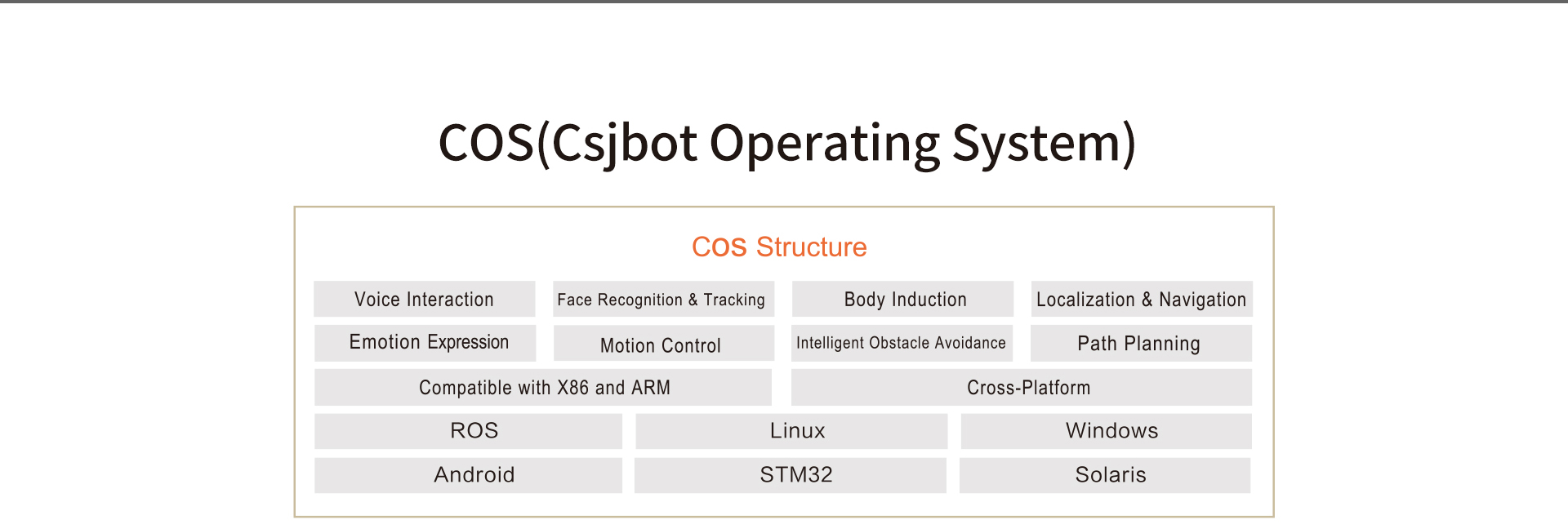 COS(Csjbot Operating System)

COS Structure

Voice Interaction
Face Recognition & Tracking
Body Induction
Localization & Navigation
Emotion Expression
Motion Control
Intelligent Obstacle Avoidance
Path Planning
Compatible with X86 and ARM
Cross-Platform
ROS
Linux
Windows
Android
STM32
Solaris